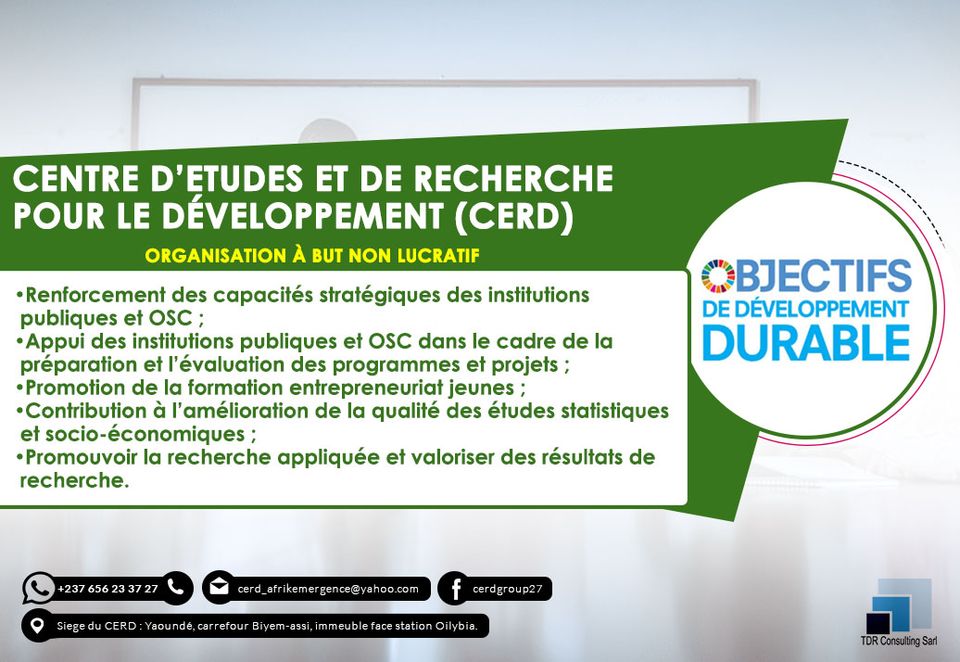 CENTRE D'ETUDES ET DE RECHERCHE POUR LE DÉVELOPPEMENT (CERD)

ORGANISATION À BUT NON LUCRATIF

•Renforcement des capacités stratégiques des institutions publiques et OSC ;
•Appui des institutions publiques et OSC dans le cadre de la préparation et l'évaluation des programmes et projets ;
•Promotion de la formation entrepreneuriat jeunes ;
•Contribution à l'amélioration de la qualité des études statistiques et socio-économiques ;
•Promouvoir la recherche appliquée et valoriser des résultats de recherche.

OBJECTIFS DE DÉVELOPPEMENT DURABLE

+237 656 23 37 27

cerd_afrikemergence@yahoo.com

cerdgroup27

Siege du CERD : Yaoundé, carrefour Biyem-assi, immeuble face station Oilybia.

TDR Consulting Sarl